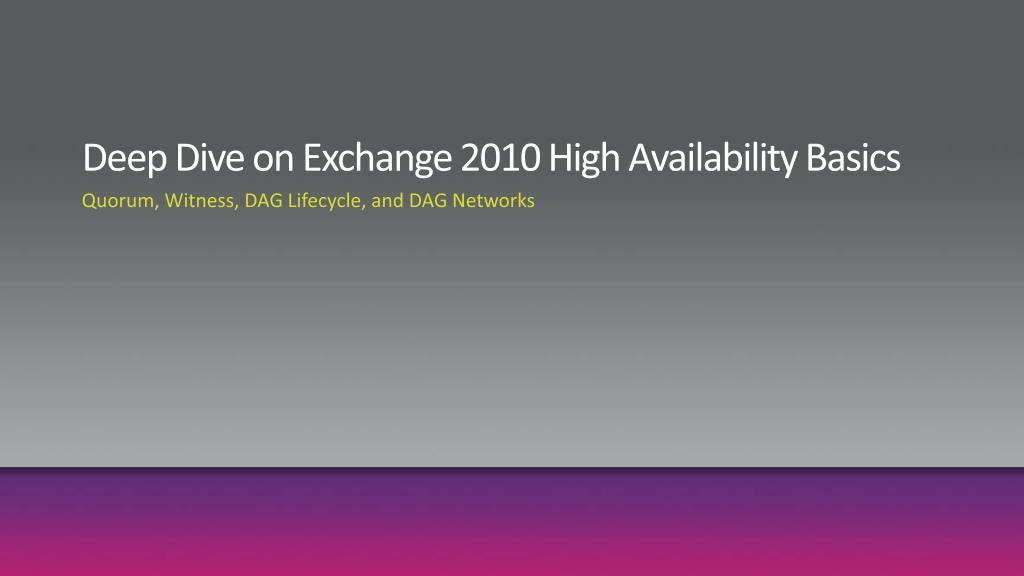 Deep Dive on Exchange 2010 High Availability Basics

Quorum, Witness, DAG Lifecycle, and DAG Networks